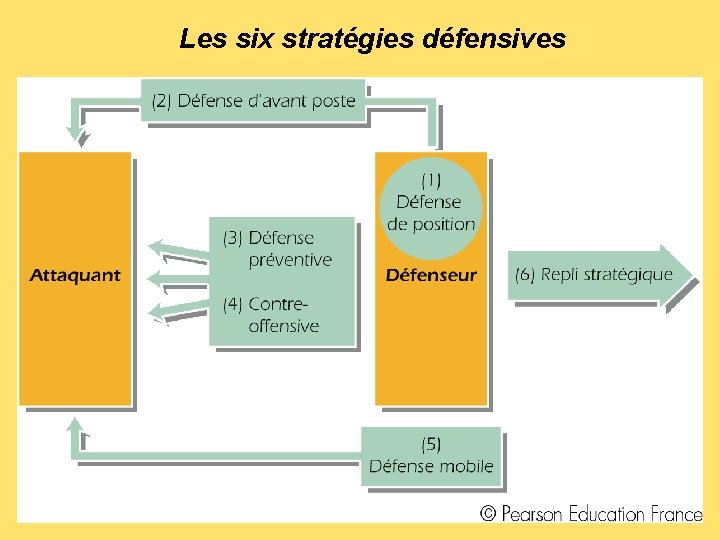 Les six stratégies défensives

(2) Défense d'avant poste

Attaquant

(3) Défense préventive

(4) Contre-offensive

(1) Défense de position

Défenseur

(6) Repli stratégique

(5) Défense mobile

© Pearson Education France